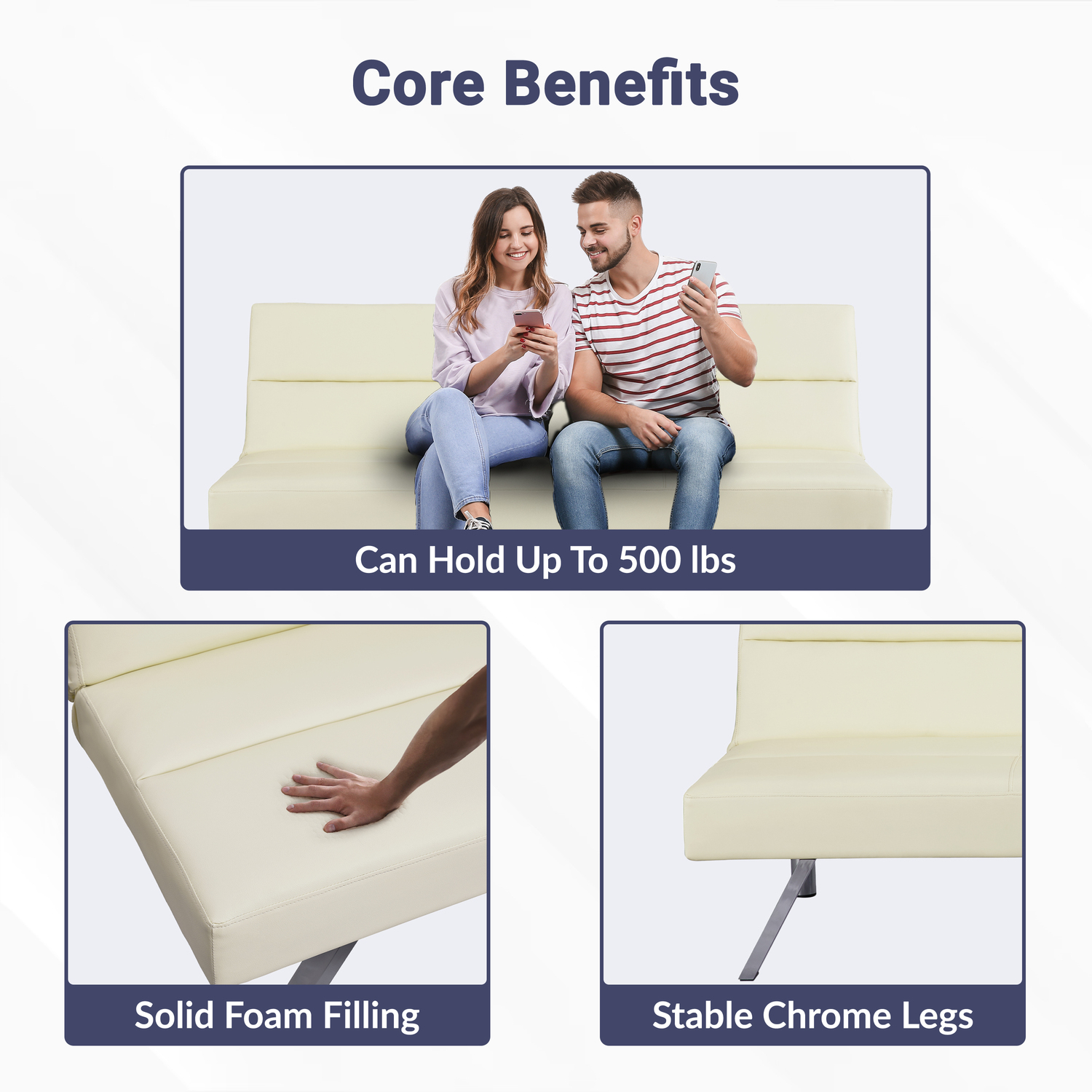 Core Benefits

Can Hold Up To 500 lbs

Solid Foam Filling

Stable Chrome Legs